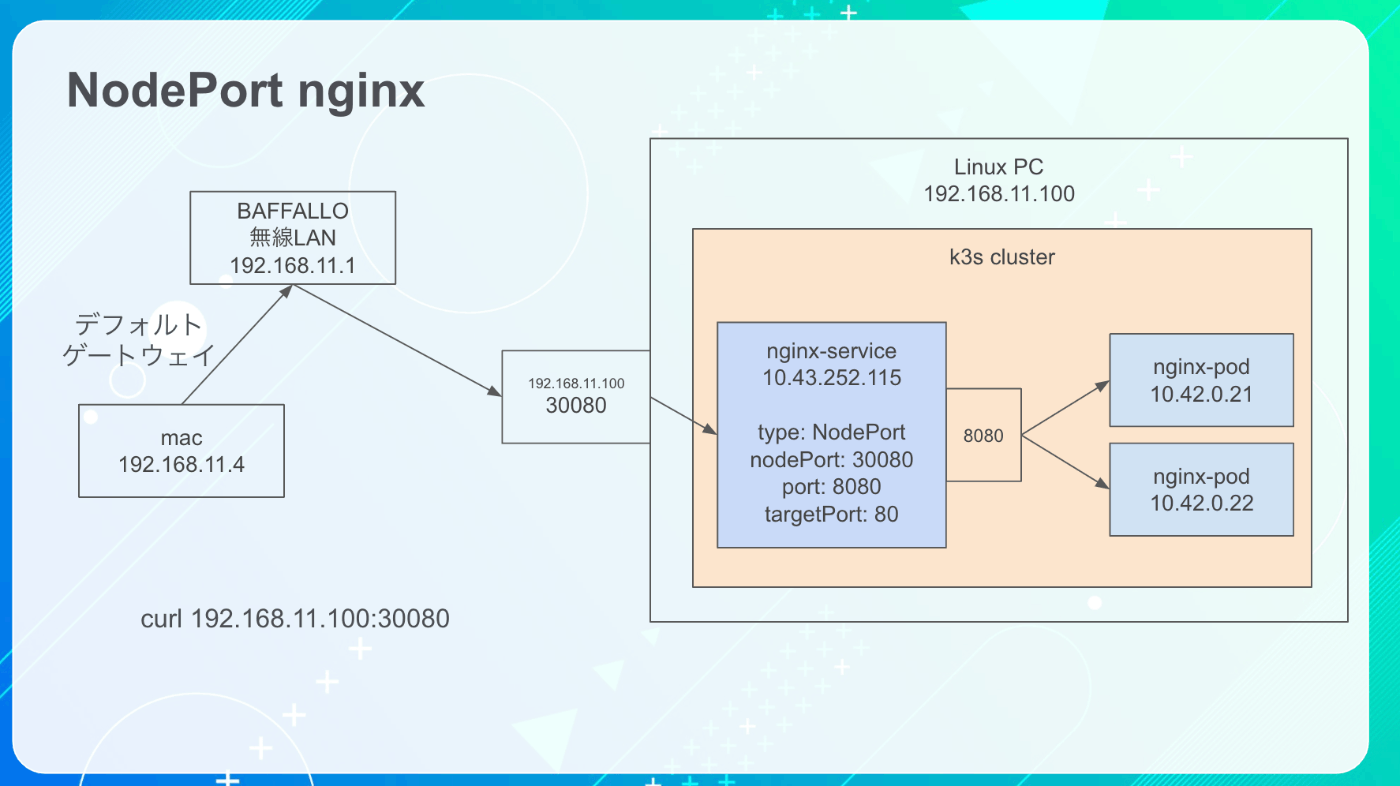 NodePort nginx

BAFFALLO
無線LAN
192.168.11.1

デフォルト
ゲートウェイ

mac
192.168.11.4

192.168.11.100
30080

Linux PC
192.168.11.100

k3s cluster

nginx-service
10.43.252.115

type: NodePort
nodePort: 30080
port: 8080
targetPort: 80

8080

nginx-pod
10.42.0.21

nginx-pod
10.42.0.22

curl 192.168.11.100:30080